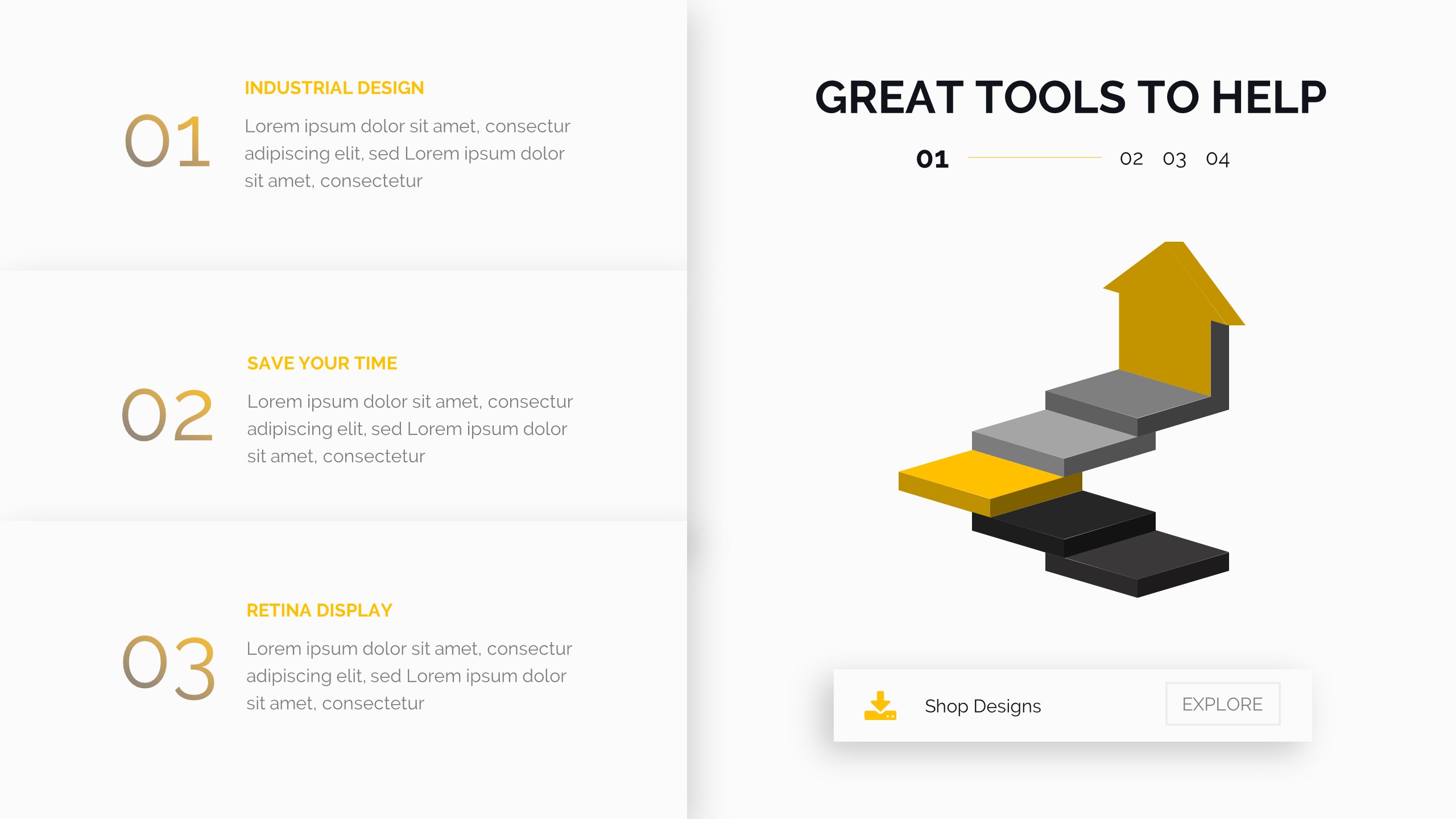 01

INDUSTRIAL DESIGN

Lorem ipsum dolor sit amet, consectur adipiscing elit, sed Lorem ipsum dolor sit amet, consectetur

02

SAVE YOUR TIME

Lorem ipsum dolor sit amet, consectur adipiscing elit, sed Lorem ipsum dolor sit amet, consectetur

03

RETINA DISPLAY

Lorem ipsum dolor sit amet, consectur adipiscing elit, sed Lorem ipsum dolor sit amet, consectetur

GREAT TOOLS TO HELP

01 02 03 04

Shop Designs

EXPLORE